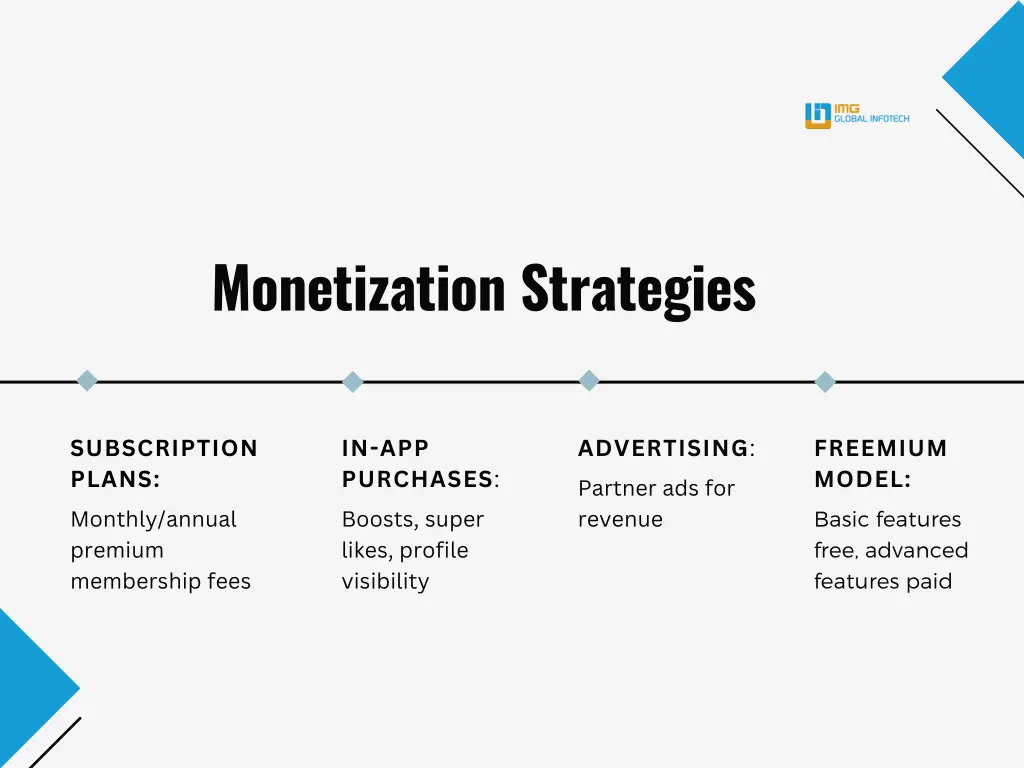 IMG
GLOBAL INFOTECH

Monetization Strategies

SUBSCRIPTION PLANS:

Monthly/annual premium membership fees

IN-APP PURCHASES:

Boosts, super likes, profile visibility

ADVERTISING:

Partner ads for revenue

FREEMIUM MODEL:

Basic features free, advanced features paid